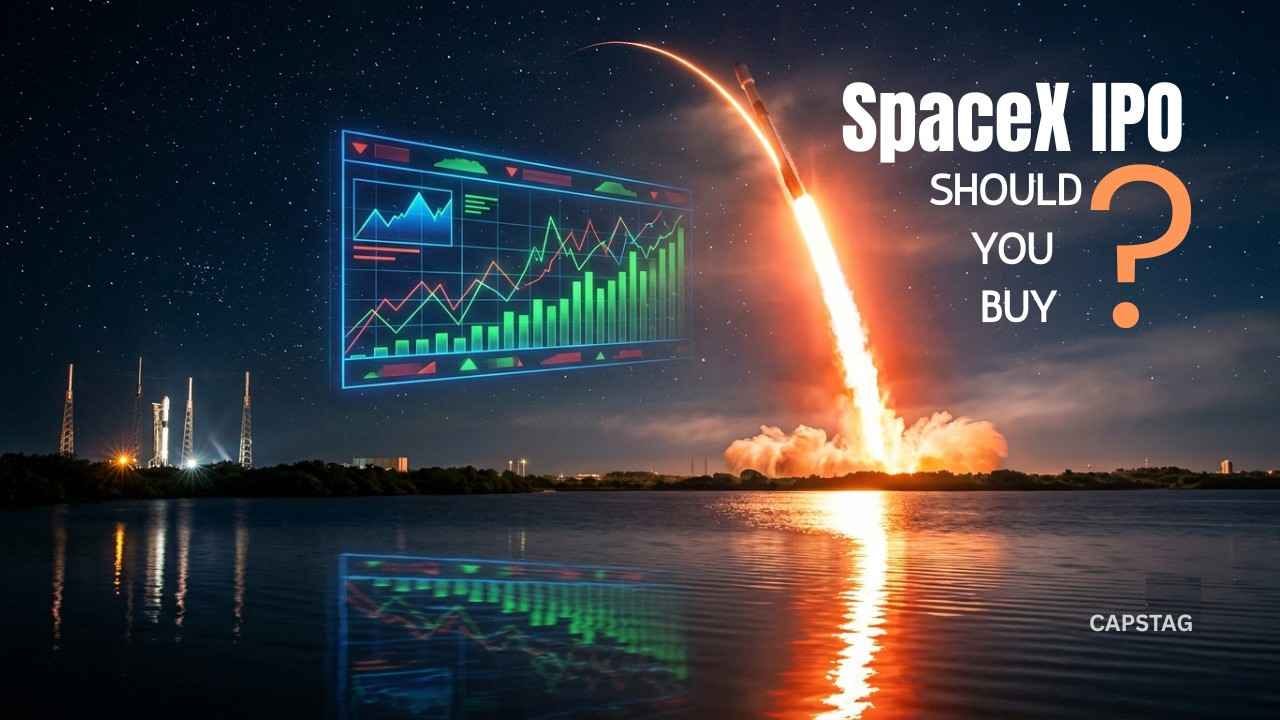 SpaceX IPO
SHOULD
YOU
BUY
?

CAPSTAG